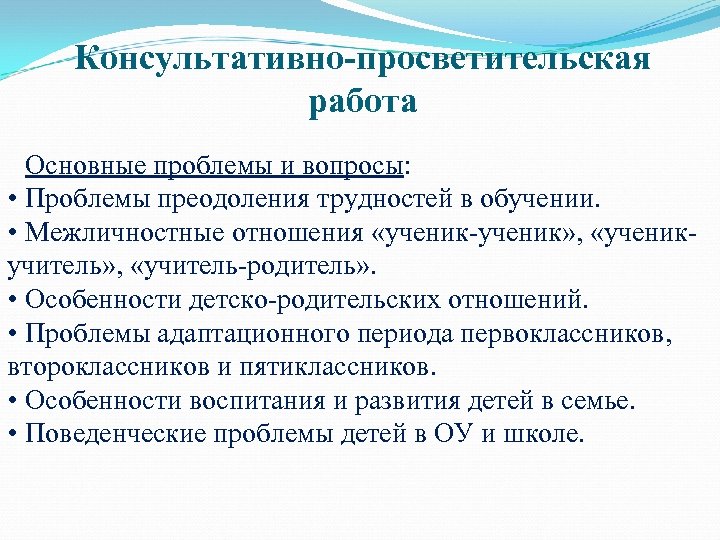 Консультативно-просветительская работа

Основные проблемы и вопросы:
• Проблемы преодоления трудностей в обучении.
• Межличностные отношения «ученик-ученик», «ученик-учитель», «учитель-родитель».
• Особенности детско-родительских отношений.
• Проблемы адаптационного периода первоклассников, второклассников и пятиклассников.
• Особенности воспитания и развития детей в семье.
• Поведенческие проблемы детей в ОУ и школе.